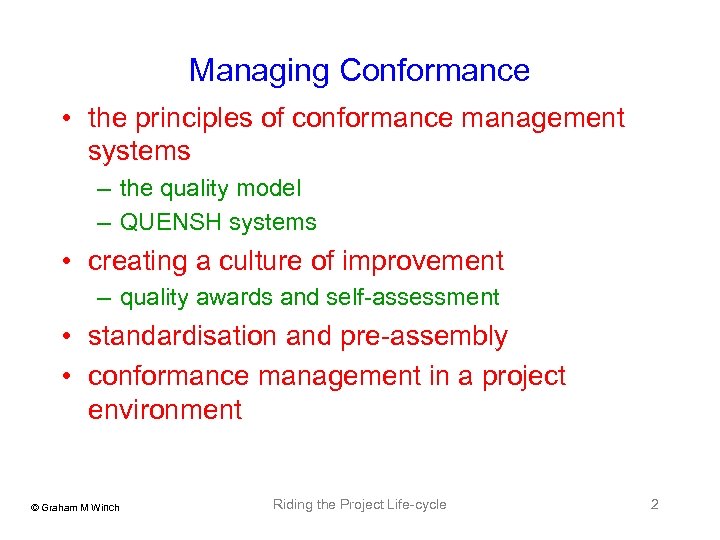 Managing Conformance

• the principles of conformance management systems
– the quality model
– QUENSH systems
• creating a culture of improvement
– quality awards and self-assessment
• standardisation and pre-assembly
• conformance management in a project environment

© Graham M Winch
Riding the Project Life-cycle
2